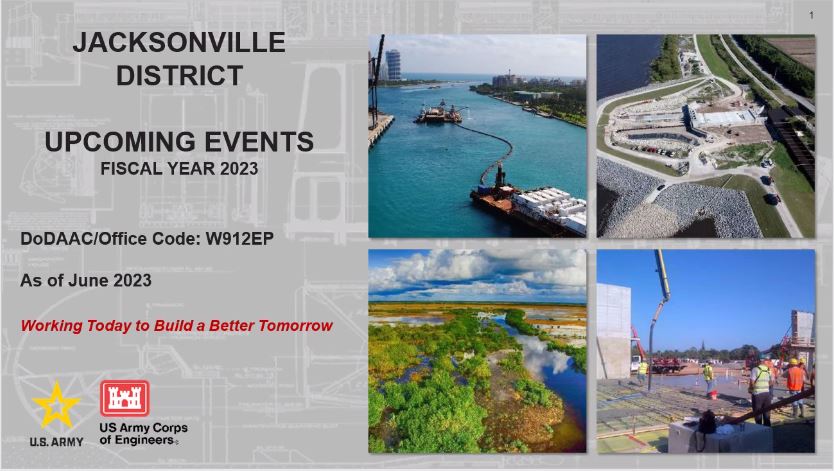 1

JACKSONVILLE DISTRICT

UPCOMING EVENTS
FISCAL YEAR 2023

DoDAAC/Office Code: W912EP

As of June 2023

Working Today to Build a Better Tomorrow

U.S. ARMY

US Army Corps of Engineers®